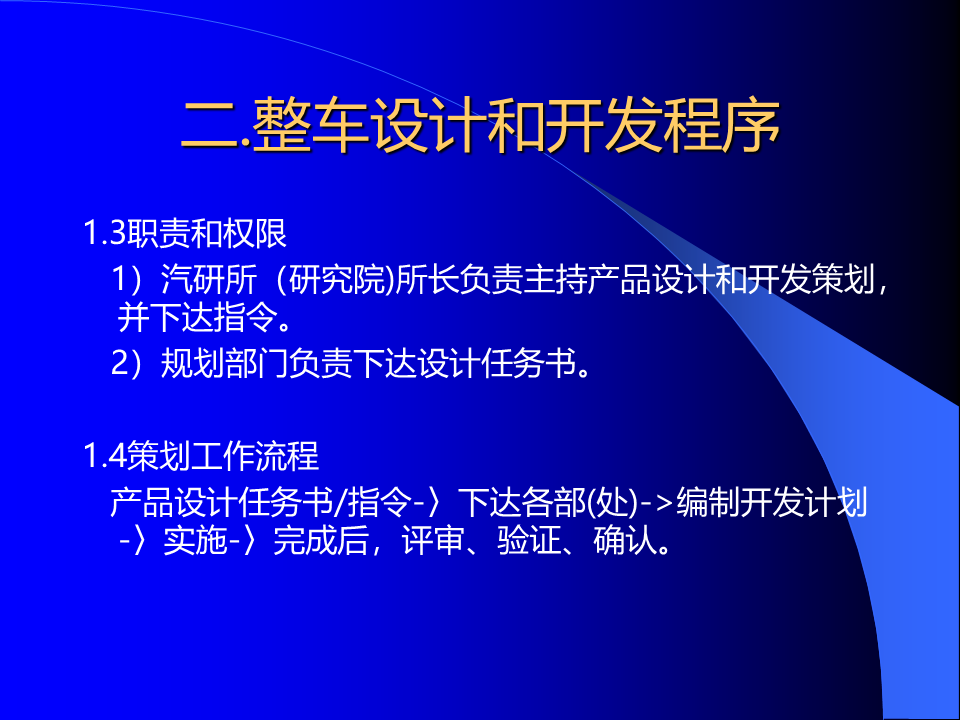 二.整车设计和开发程序

1.3职责和权限

1）汽研所（研究院)所长负责主持产品设计和开发策划，并下达指令。

2）规划部门负责下达设计任务书。

1.4策划工作流程

产品设计任务书/指令-〉下达各部(处)->编制开发计划-〉实施-〉完成后，评审、验证、确认。